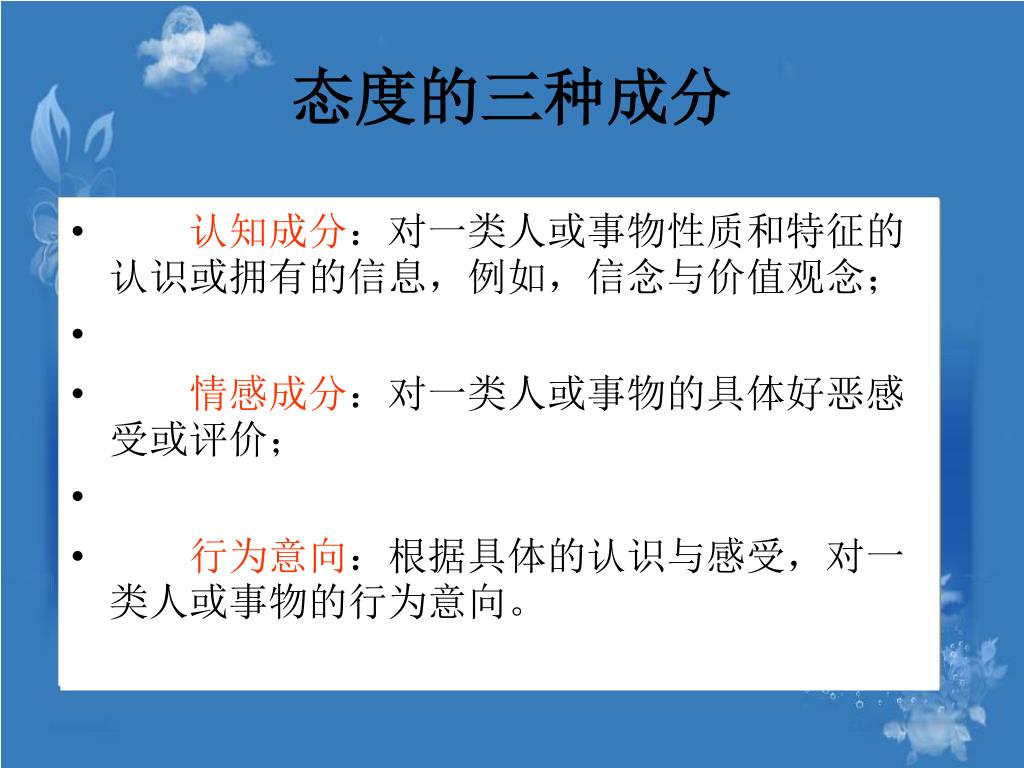 态度的三种成分

• 认知成分：对一类人或事物性质和特征的认识或拥有的信息，例如，信念与价值观念；

•

• 情感成分：对一类人或事物的具体好恶感受或评价；

•

• 行为意向：根据具体的认识与感受，对一类人或事物的行为意向。